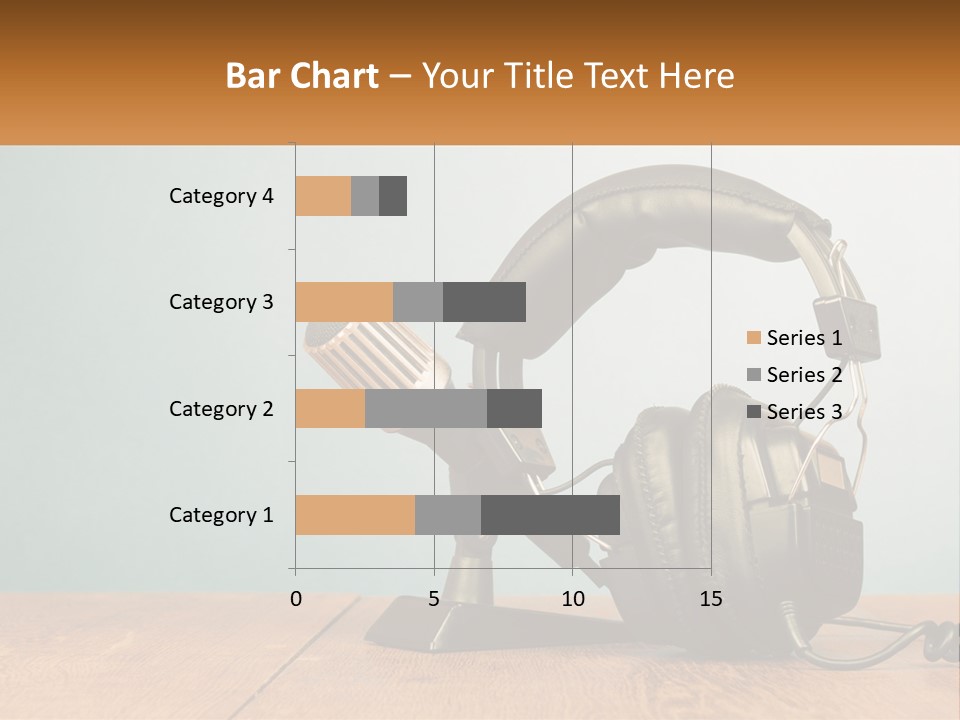 Bar Chart – Your Title Text Here

Category 4
Category 3
Category 2
Category 1

0
5
10
15

Series 1
Series 2
Series 3